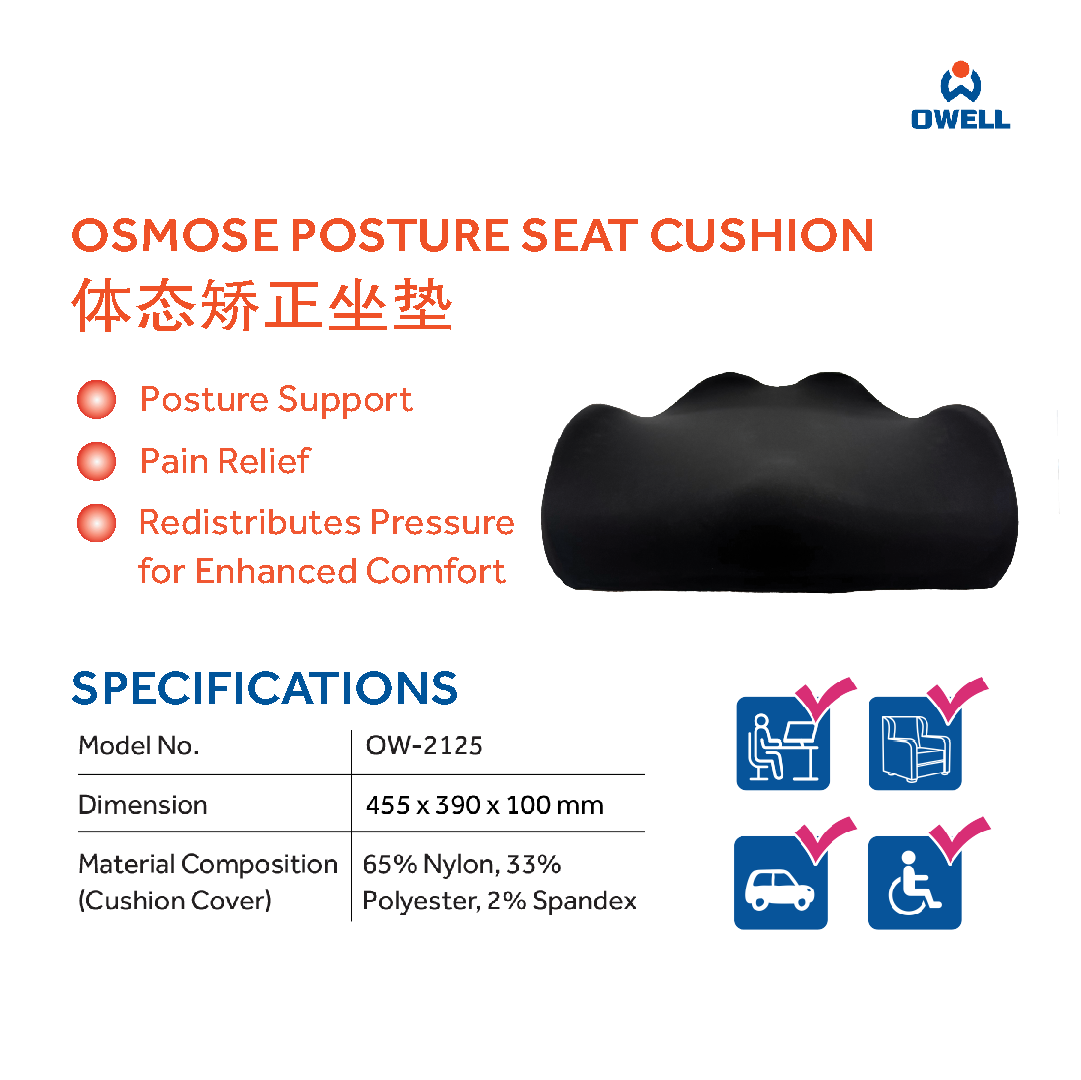 OWELL

OSMOSE POSTURE SEAT CUSHION
体态矫正坐垫

Posture Support

Pain Relief

Redistributes Pressure for Enhanced Comfort

SPECIFICATIONS

| Model No. | OW-2125 |
|---|---|
| Dimension | 455 x 390 x 100 mm |
| Material Composition (Cushion Cover) | 65% Nylon, 33% Polyester, 2% Spandex |